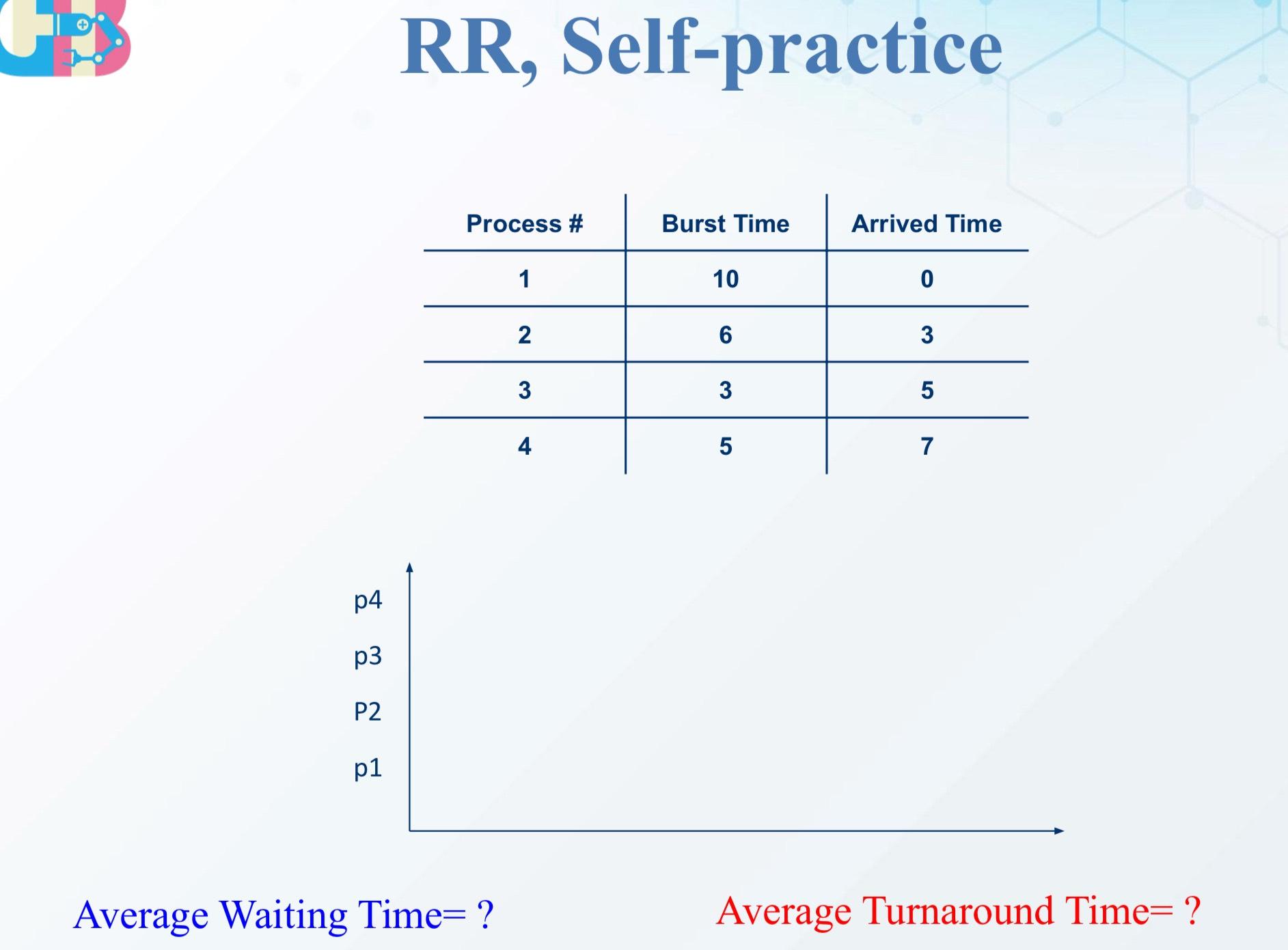 RR, Self-practice

| Process # | Burst Time | Arrived Time |
|---|---|---|
| 1 | 10 | 0 |
| 2 | 6 | 3 |
| 3 | 3 | 5 |
| 4 | 5 | 7 |

p4

p3

P2

p1

Average Waiting Time= ?

Average Turnaround Time= ?